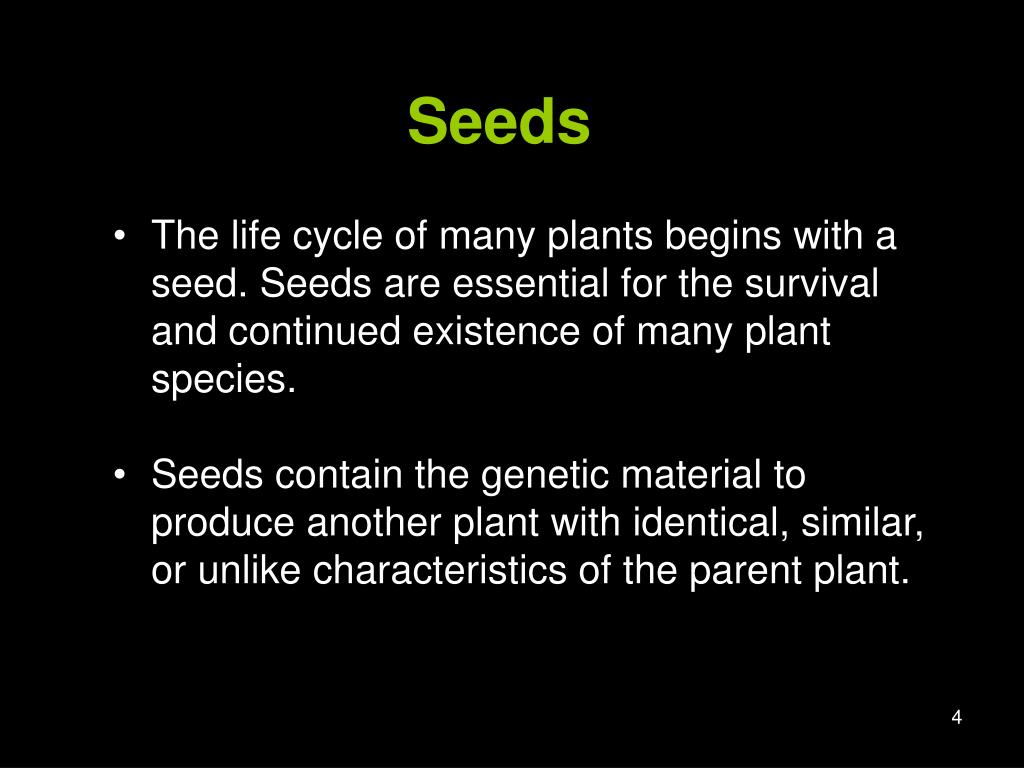 Seeds

• The life cycle of many plants begins with a seed. Seeds are essential for the survival and continued existence of many plant species.

• Seeds contain the genetic material to produce another plant with identical, similar, or unlike characteristics of the parent plant.

4